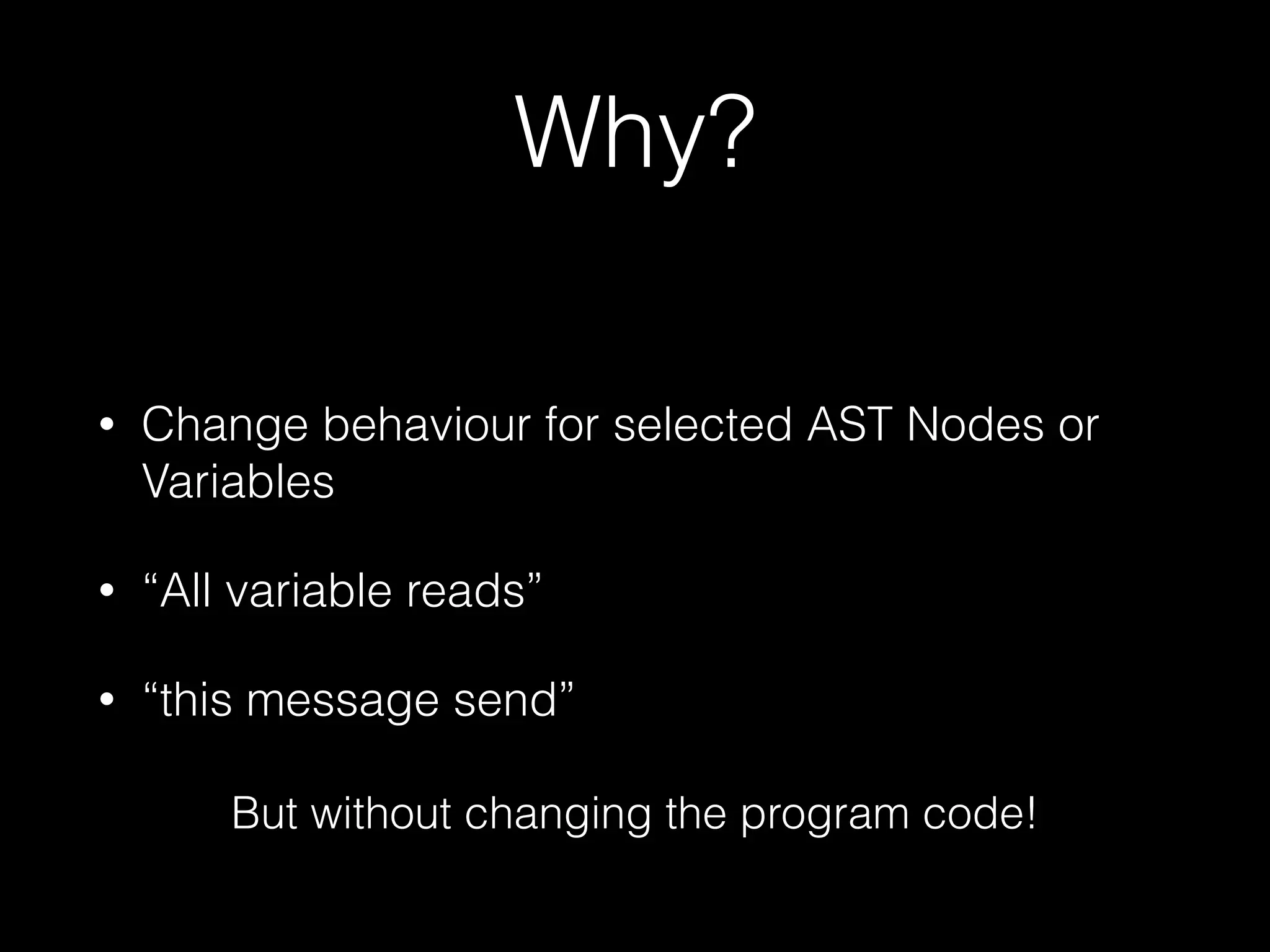 Why?

• Change behaviour for selected AST Nodes or Variables

• “All variable reads”

• “this message send”

But without changing the program code!